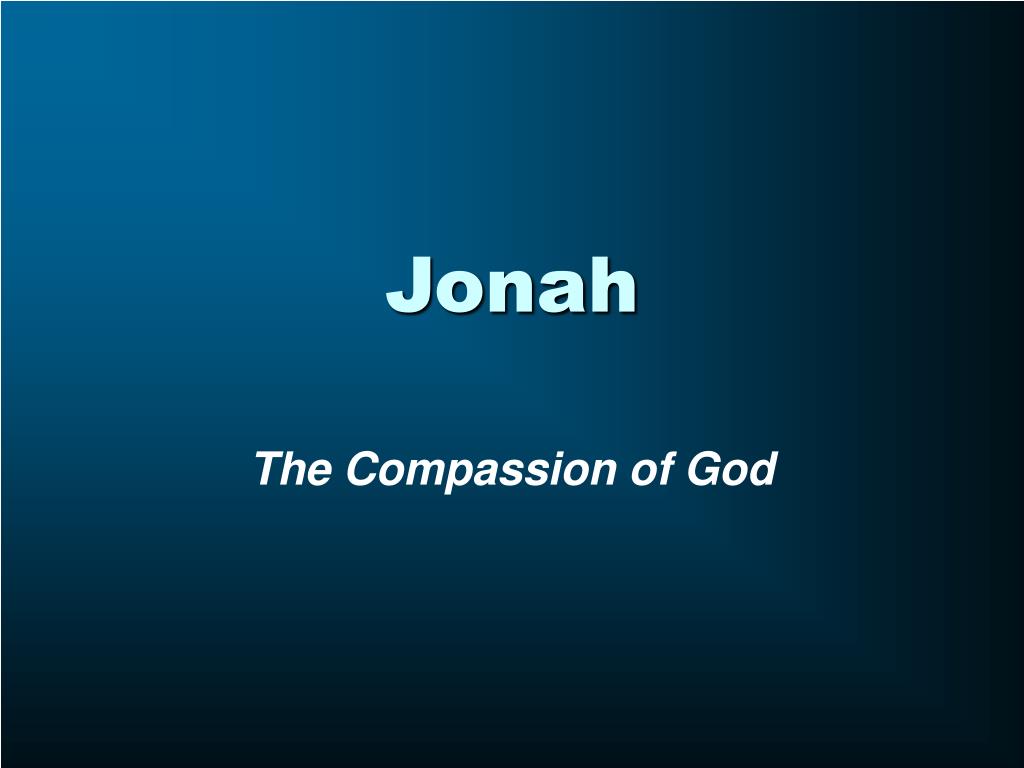 Jonah

The Compassion of God